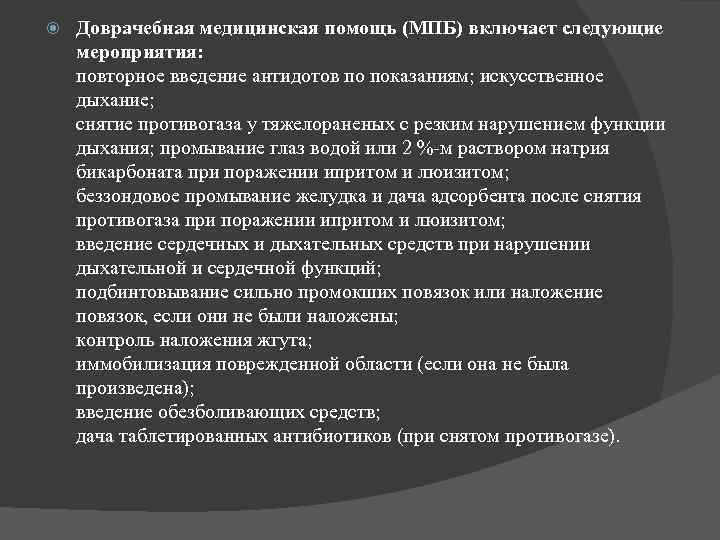 Доврачебная медицинская помощь (МПБ) включает следующие мероприятия:
повторное введение антидотов по показаниям; искусственное дыхание;
снятие противогаза у тяжелораненых с резким нарушением функции дыхания; промывание глаз водой или 2 %-м раствором натрия бикарбоната при поражении ипритом и люизитом;
беззондовое промывание желудка и дача адсорбента после снятия противогаза при поражении ипритом и люизитом;
введение сердечных и дыхательных средств при нарушении дыхательной и сердечной функций;
подбинтовывание сильно промокших повязок или наложение повязок, если они не были наложены;
контроль наложения жгута;
иммобилизация поврежденной области (если она не была произведена);
введение обезболивающих средств;
дача таблетированных антибиотиков (при снятом противогазе).